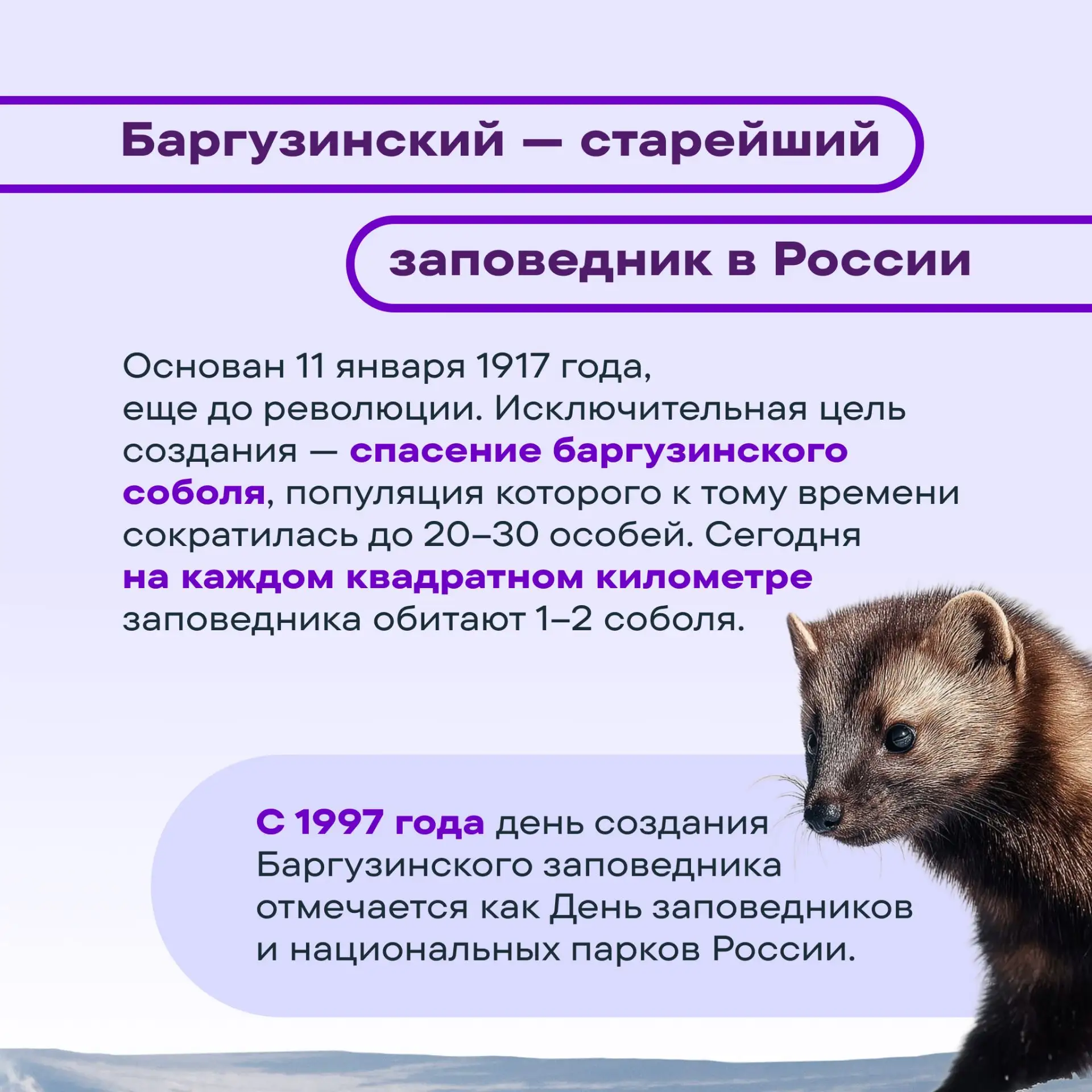 Баргузинский — старейший

заповедник в России

Основан 11 января 1917 года, еще до революции. Исключительная цель создания — спасение баргузинского соболя, популяция которого к тому времени сократилась до 20–30 особей. Сегодня на каждом квадратном километре заповедника обитают 1–2 соболя.

С 1997 года день создания Баргузинского заповедника отмечается как День заповедников и национальных парков России.